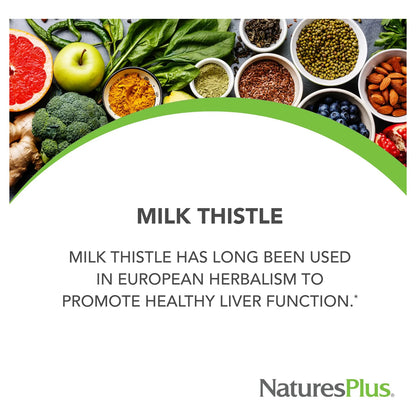 MILK THISTLE

MILK THISTLE HAS LONG BEEN USED IN EUROPEAN HERBALISM TO PROMOTE HEALTHY LIVER FUNCTION.*

NaturesPlus.